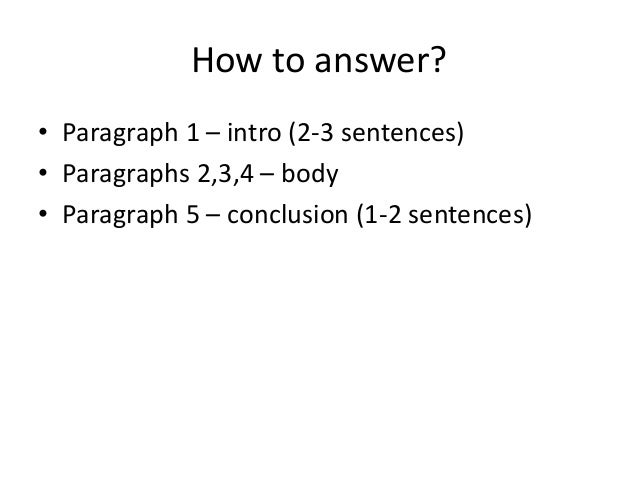 How to answer?

• Paragraph 1 – intro (2-3 sentences)
• Paragraphs 2,3,4 – body
• Paragraph 5 – conclusion (1-2 sentences)